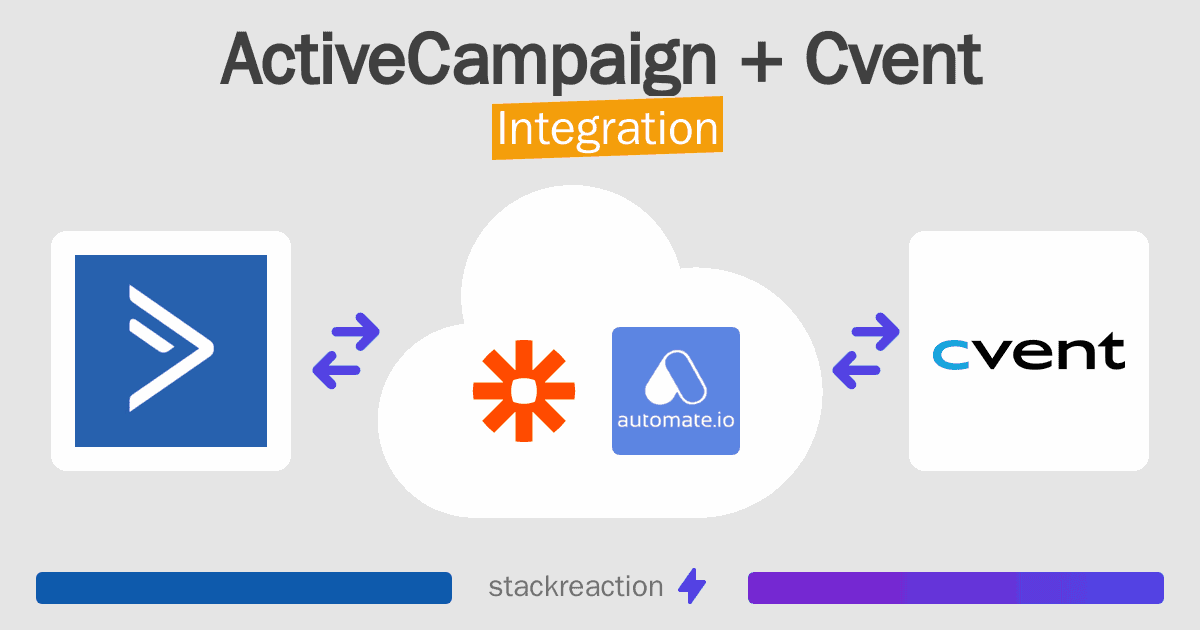 ActiveCampaign + Cvent
Integration

automate.io

cvent

stackreaction